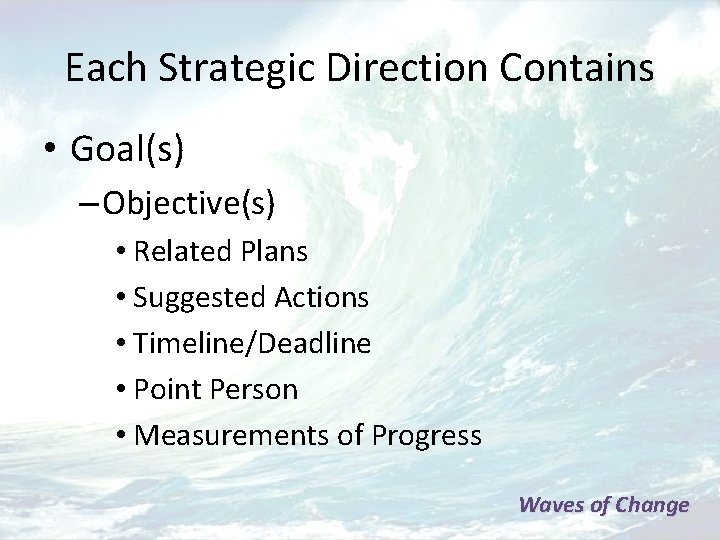 Each Strategic Direction Contains

• Goal(s)

– Objective(s)

• Related Plans

• Suggested Actions

• Timeline/Deadline

• Point Person

• Measurements of Progress

Waves of Change